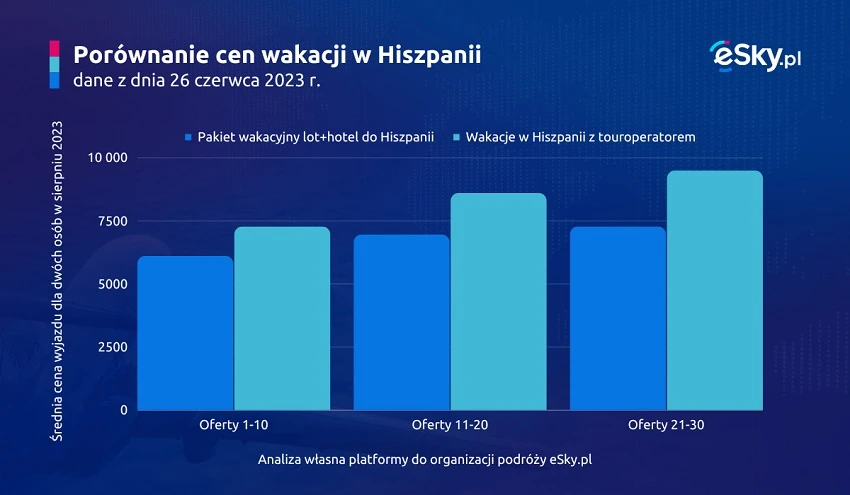 Porównanie cen wakacji w Hiszpanii
dane z dnia 26 czerwca 2023 r.

eSky.pl

Pakiet wakacyjny lot+hotel do Hiszpanii
Wakacje w Hiszpanii z touroperatorem

Średnia cena wyjazdu dla dwóch osób w sierpniu 2023

10 000
7500
5000
2500
0

Oferty 1-10
Oferty 11-20
Oferty 21-30

Analiza własna platformy do organizacji podróży eSky.pl